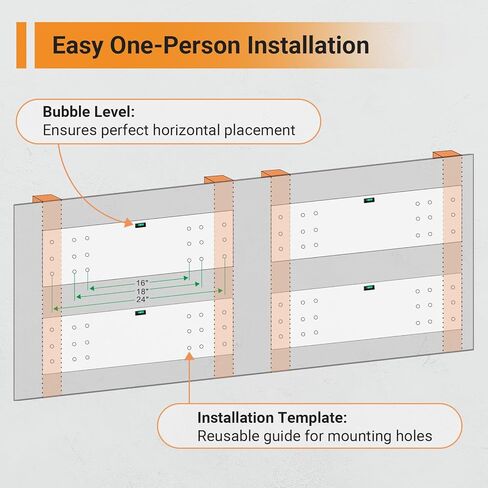 Easy One-Person Installation

Bubble Level:
Ensures perfect horizontal placement

16"
18"
24"

Installation Template:
Reusable guide for mounting holes